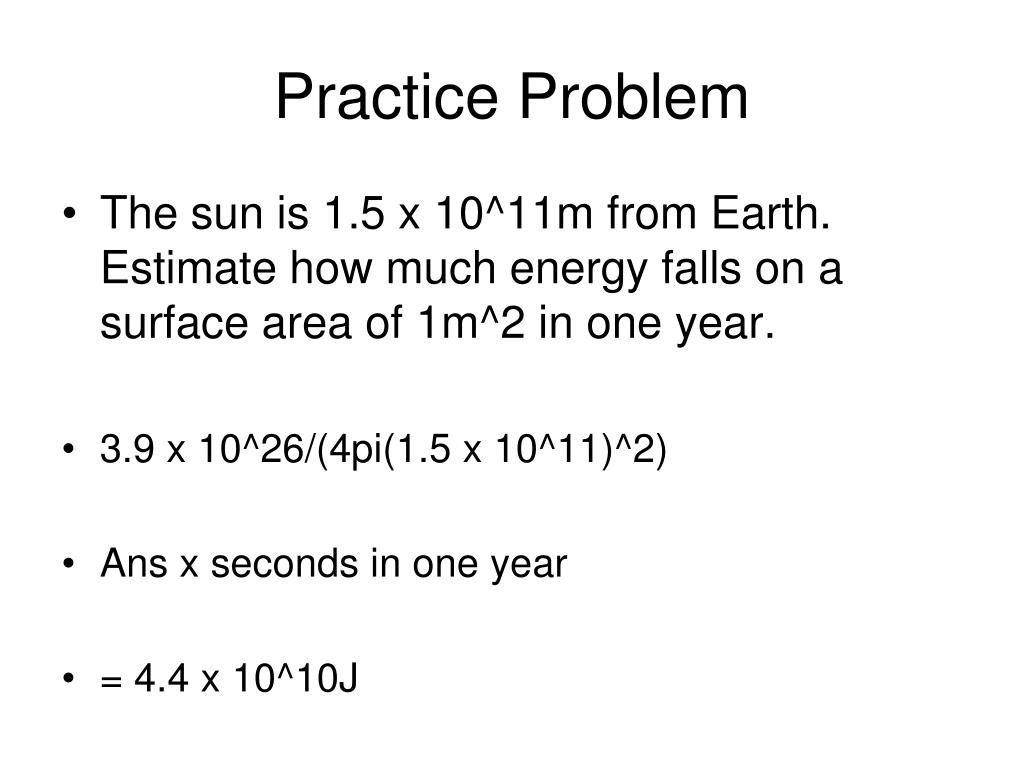 Practice Problem

• The sun is 1.5 x 10^11m from Earth. Estimate how much energy falls on a surface area of 1m^2 in one year.

• 3.9 x 10^26/(4pi(1.5 x 10^11)^2)

• Ans x seconds in one year

• = 4.4 x 10^10J